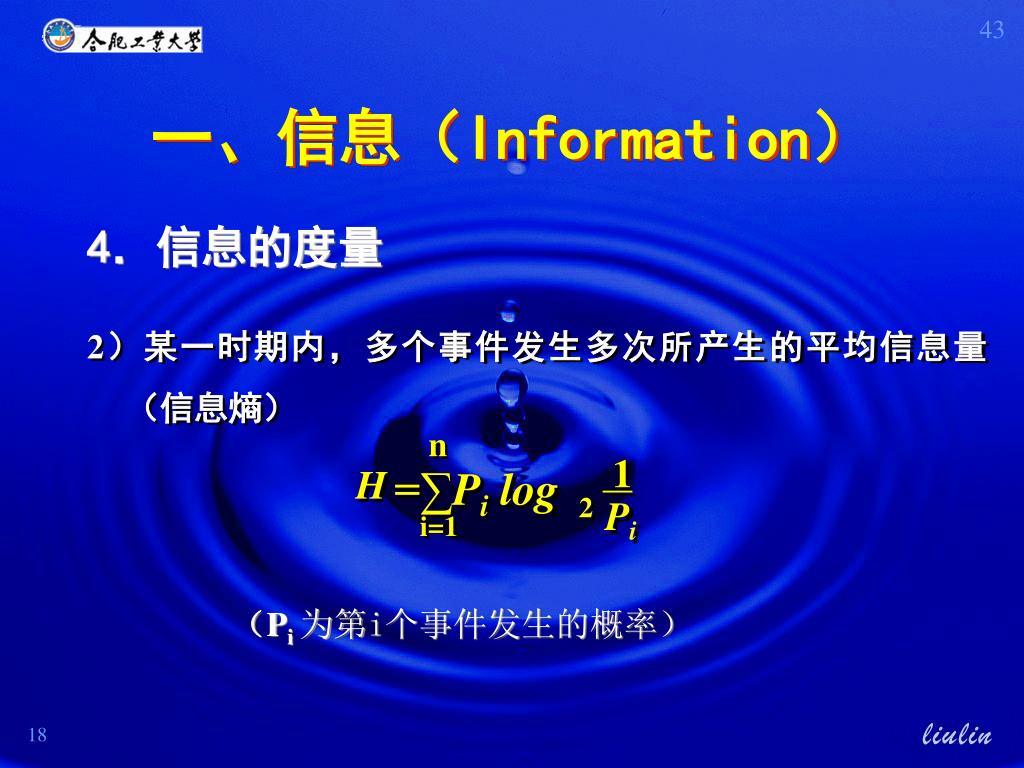 合肥工业大学

43

一、信息（Information）

4. 信息的度量

2）某一时期内，多个事件发生多次所产生的平均信息量（信息熵）

$H = \sum_{i=1}^{n} P_i \log_2 \frac{1}{P_i}$

（$P_i$ 为第i个事件发生的概率）

18

liulin